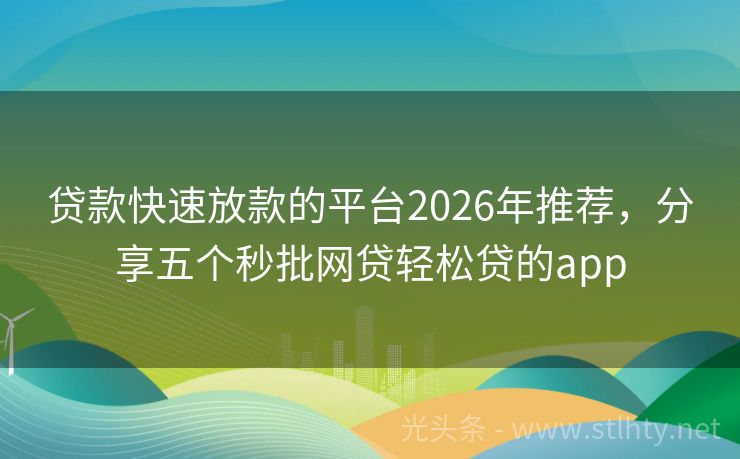 贷款快速放款的平台2026年推荐，分享五个秒批网贷轻松贷的app

光头条 - www.stlhty.net